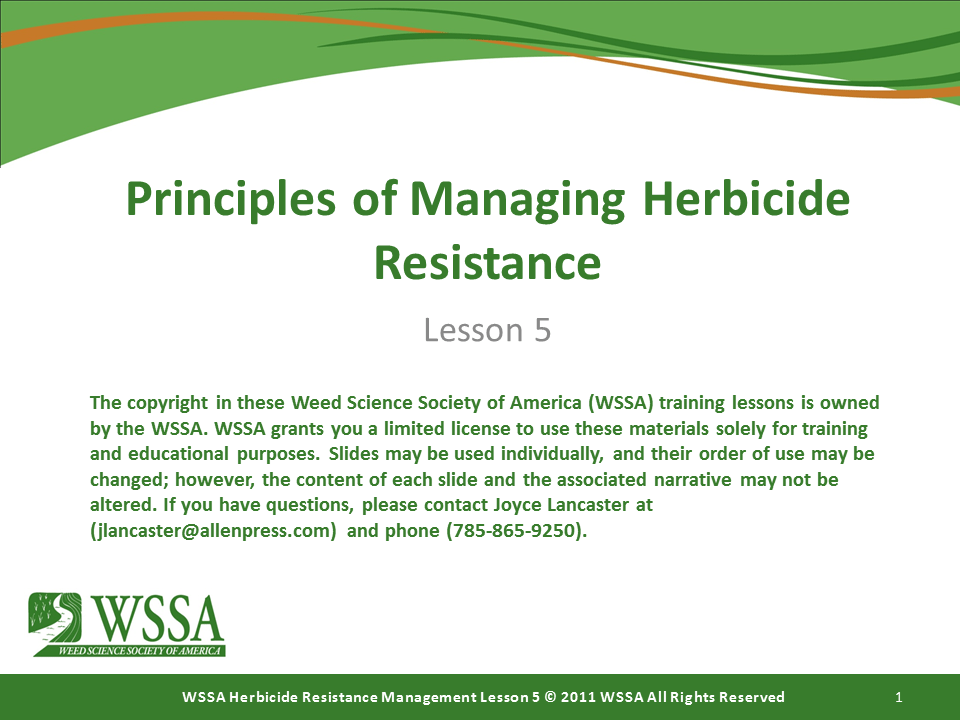 Principles of Managing Herbicide Resistance

Lesson 5

The copyright in these Weed Science Society of America (WSSA) training lessons is owned by the WSSA. WSSA grants you a limited license to use these materials solely for training and educational purposes. Slides may be used individually, and their order of use may be changed; however, the content of each slide and the associated narrative may not be altered. If you have questions, please contact Joyce Lancaster at (jlancaster@allenpress.com) and phone (785-865-9250).

WSSA
WEED SCIENCE SOCIETY OF AMERICA

WSSA Herbicide Resistance Management Lesson 5 © 2011 WSSA All Rights Reserved

1